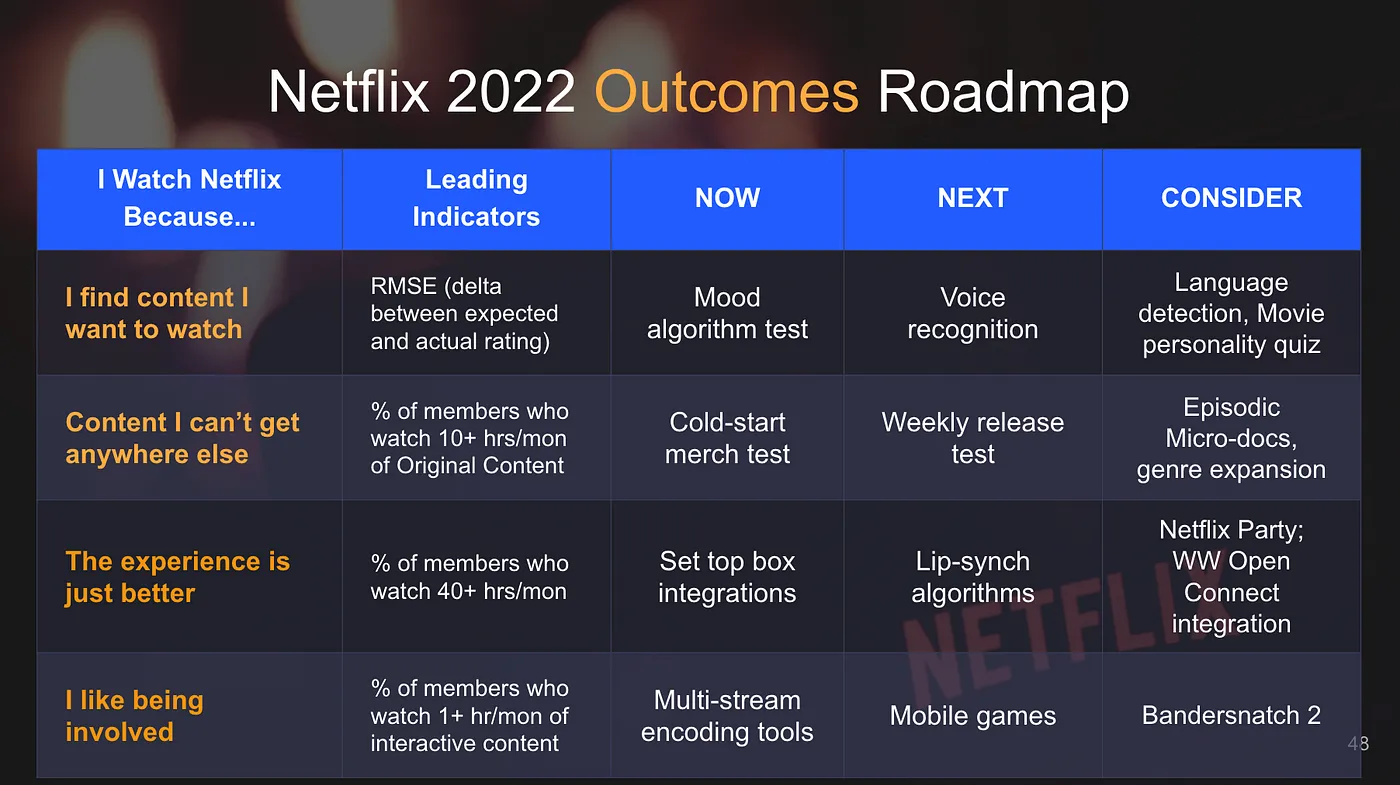 Netflix 2022 Outcomes Roadmap

| I Watch Netflix Because... | Leading Indicators | NOW | NEXT | CONSIDER |
|---|---|---|---|---|
| I find content I want to watch | RMSE (delta between expected and actual rating) | Mood algorithm test | Voice recognition | Language detection, Movie personality quiz |
| Content I can't get anywhere else | % of members who watch 10+ hrs/mon of Original Content | Cold-start merch test | Weekly release test | Episodic Micro-docs, genre expansion |
| The experience is just better | % of members who watch 40+ hrs/mon | Set top box integrations | Lip-synch algorithms | Netflix Party; WW Open Connect integration |
| I like being involved | % of members who watch 1+ hr/mon of interactive content | Multi-stream encoding tools | Mobile games | Bandersnatch 2 |

NETFLIX

48